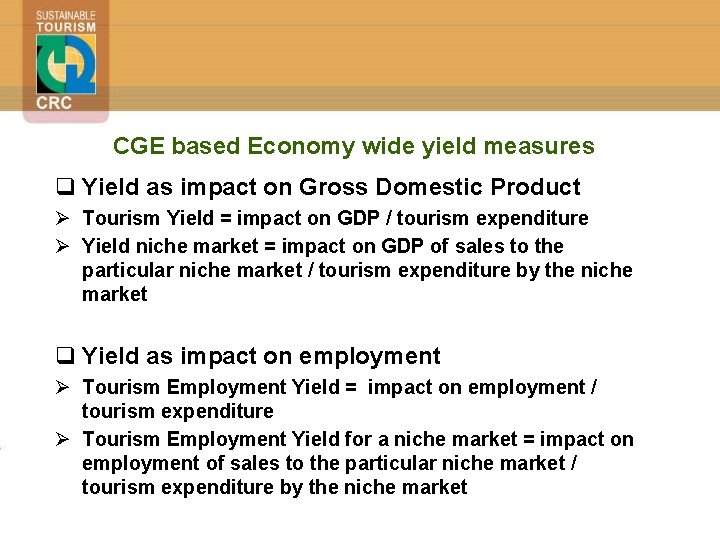 SUSTAINABLE TOURISM
CRC

CGE based Economy wide yield measures

❑ Yield as impact on Gross Domestic Product

➢ Tourism Yield = impact on GDP / tourism expenditure

➢ Yield niche market = impact on GDP of sales to the particular niche market / tourism expenditure by the niche market

❑ Yield as impact on employment

➢ Tourism Employment Yield = impact on employment / tourism expenditure

➢ Tourism Employment Yield for a niche market = impact on employment of sales to the particular niche market / tourism expenditure by the niche market